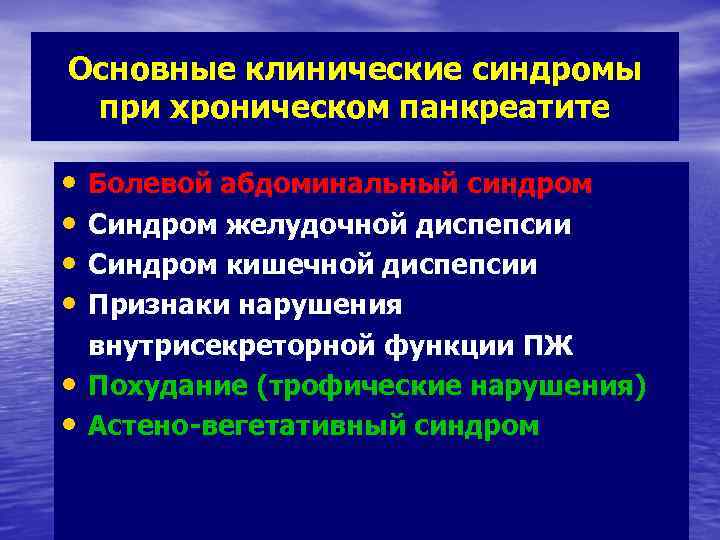 Основные клинические синдромы при хроническом панкреатите

• Болевой абдоминальный синдром
• Синдром желудочной диспепсии
• Синдром кишечной диспепсии
• Признаки нарушения внутрисекреторной функции ПЖ
• Похудание (трофические нарушения)
• Астено-вегетативный синдром